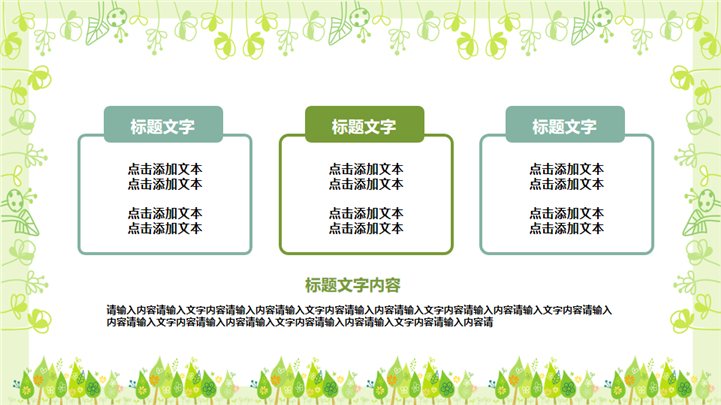 标题文字

点击添加文本
点击添加文本

点击添加文本
点击添加文本

标题文字

点击添加文本
点击添加文本

点击添加文本
点击添加文本

标题文字

点击添加文本
点击添加文本

点击添加文本
点击添加文本

标题文字内容

请输入内容请输入文字内容请输入内容请输入文字内容请输入内容请输入文字内容请输入内容请输入文字内容请输入内容请输入文字内容请输入内容请输入文字内容请输入内容请输入文字内容请输入内容请